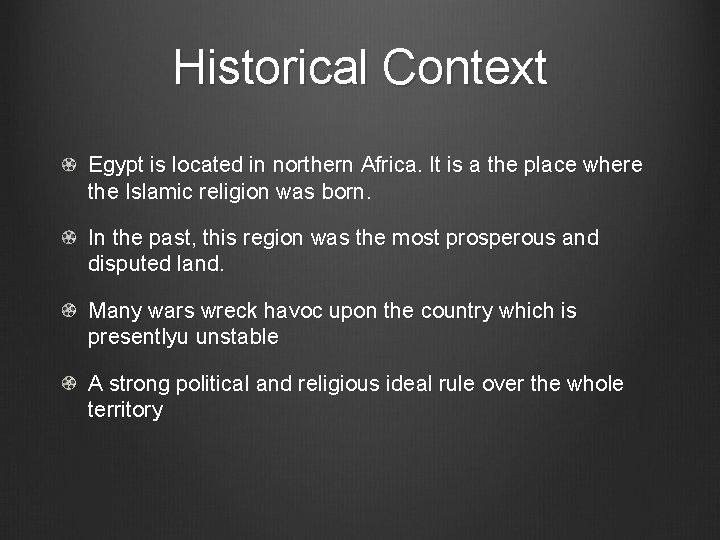 Historical Context

Egypt is located in northern Africa. It is a the place where the Islamic religion was born.

In the past, this region was the most prosperous and disputed land.

Many wars wreck havoc upon the country which is presentlyu unstable

A strong political and religious ideal rule over the whole territory